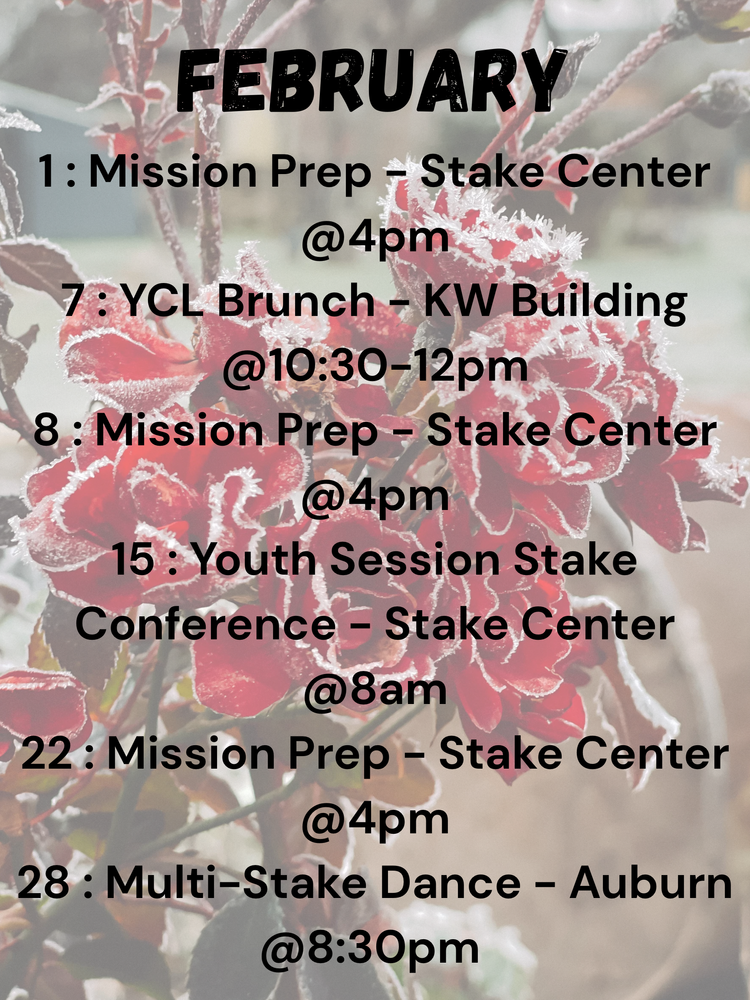 FEBRUARY

1 : Mission Prep - Stake Center @4pm
7 : YCL Brunch - KW Building @10:30-12pm
8 : Mission Prep - Stake Center @4pm
15 : Youth Session Stake Conference - Stake Center @8am
22 : Mission Prep - Stake Center @4pm
28 : Multi-Stake Dance - Auburn @8:30pm